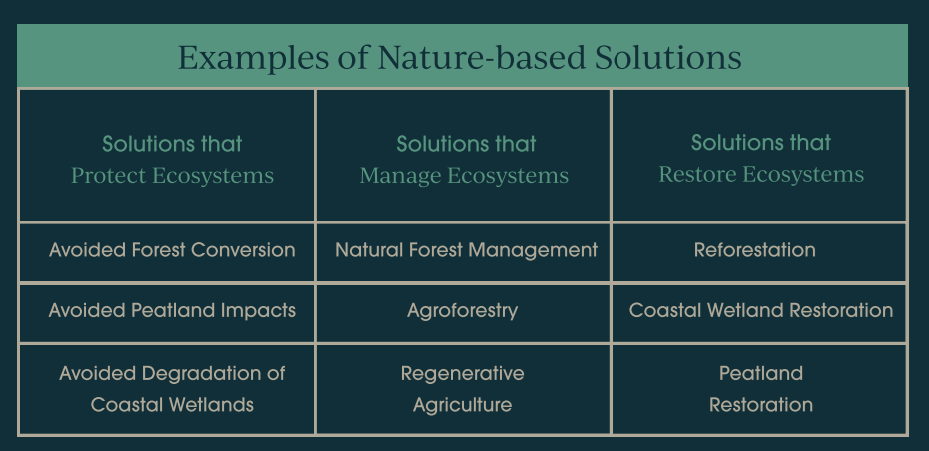 Examples of Nature-based Solutions

| Solutions that Protect Ecosystems | Solutions that Manage Ecosystems | Solutions that Restore Ecosystems |
|---|---|---|
| Avoided Forest Conversion | Natural Forest Management | Reforestation |
| Avoided Peatland Impacts | Agroforestry | Coastal Wetland Restoration |
| Avoided Degradation of Coastal Wetlands | Regenerative Agriculture | Peatland Restoration |